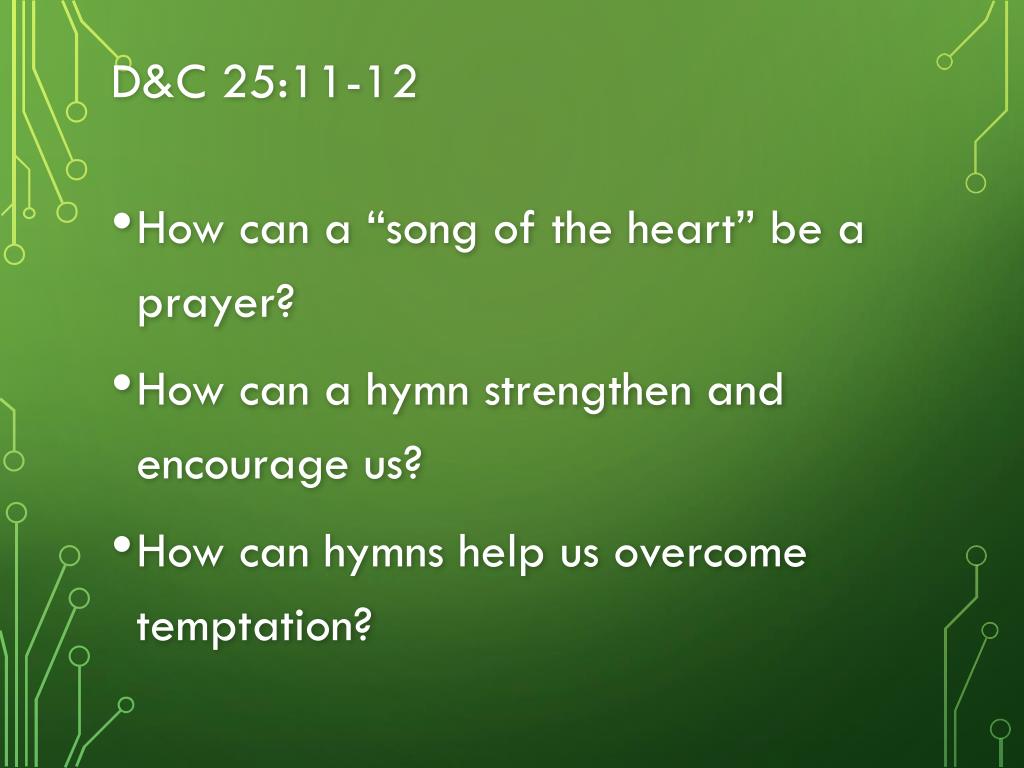 D&C 25:11-12

• How can a “song of the heart” be a prayer?

• How can a hymn strengthen and encourage us?

• How can hymns help us overcome temptation?